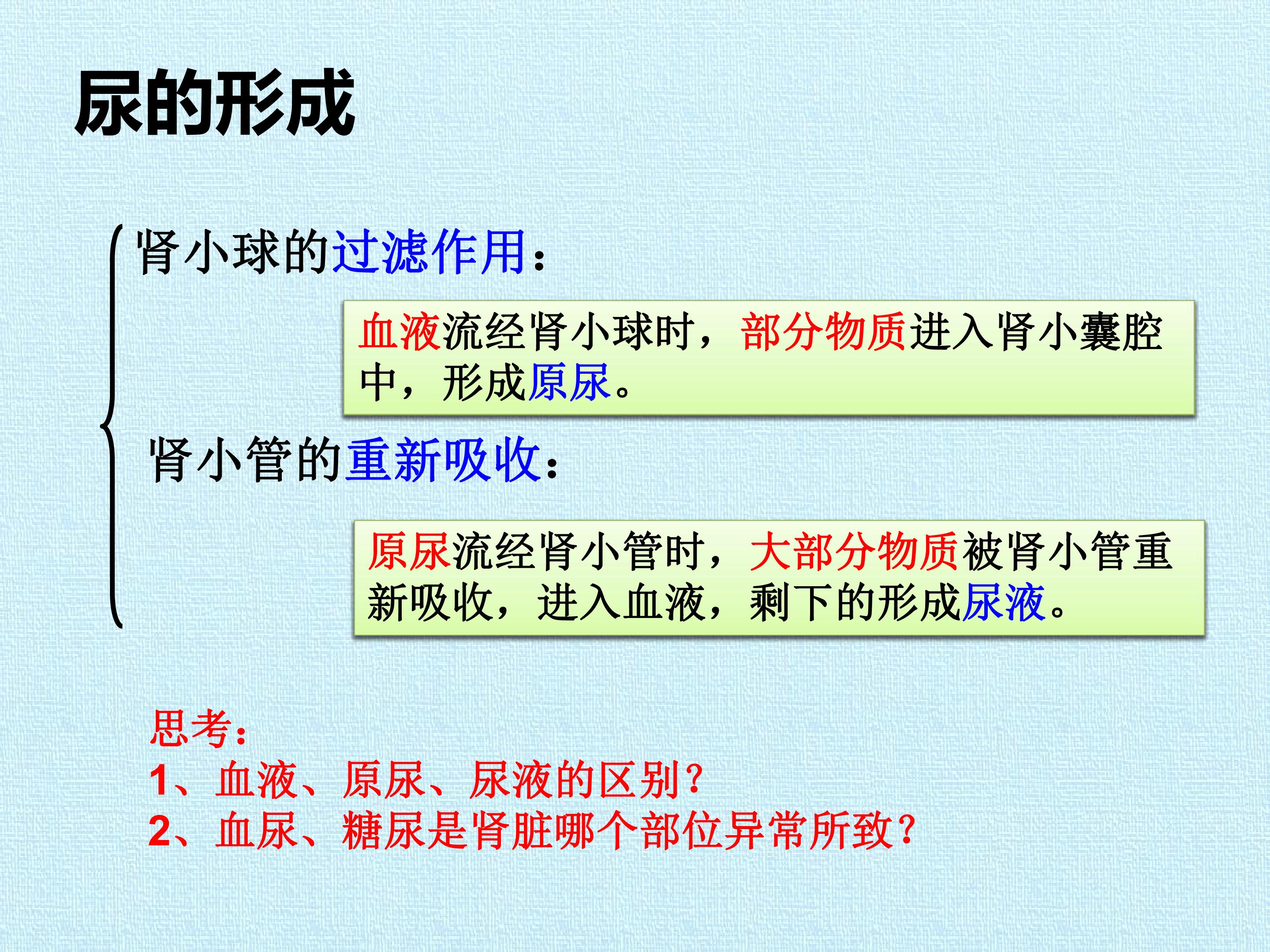 尿的形成

肾小球的过滤作用：

血液流经肾小球时，部分物质进入肾小囊腔中，形成原尿。

肾小管的重新吸收：

原尿流经肾小管时，大部分物质被肾小管重新吸收，进入血液，剩下的形成尿液。

思考：
1、血液、原尿、尿液的区别？
2、血尿、糖尿是肾脏哪个部位异常所致？